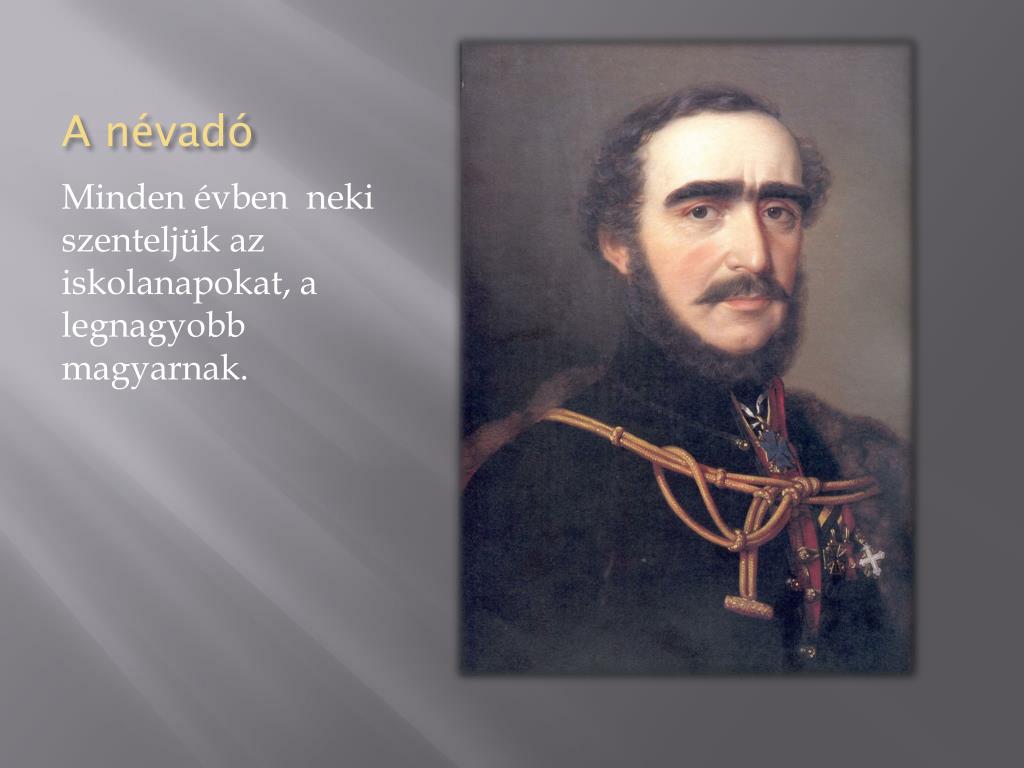 A névadó

Minden évben  neki szenteljük az iskolanapokat, a legnagyobb magyarnak.